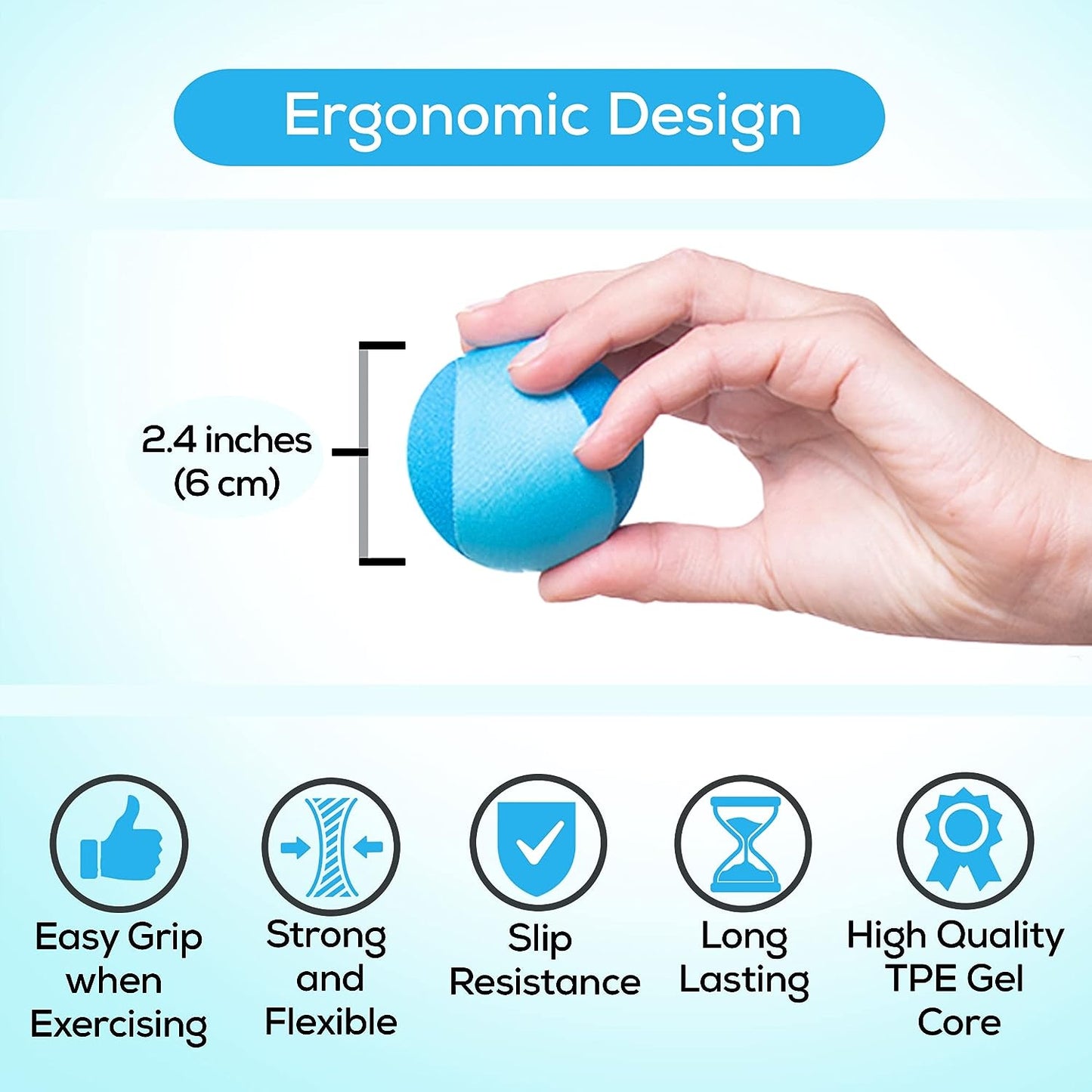 Ergonomic Design

2.4 inches
(6 cm)

Easy Grip when Exercising

Strong and Flexible

Slip Resistance

Long Lasting

High Quality TPE Gel Core